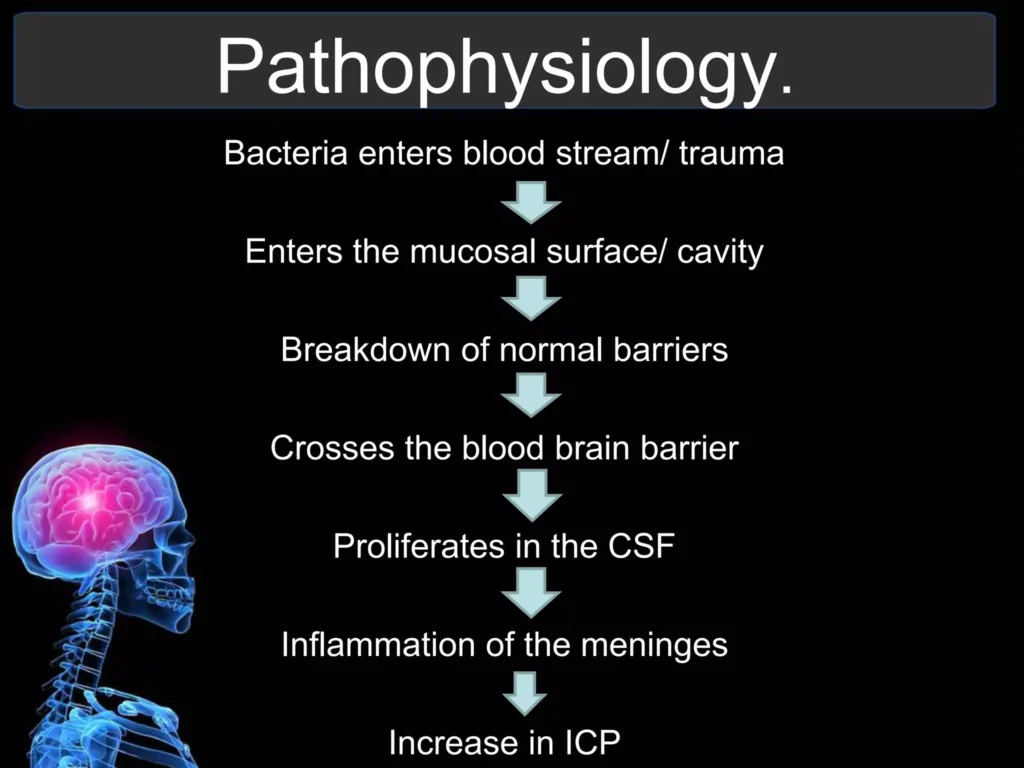 Pathophysiology.

Bacteria enters blood stream/ trauma

Enters the mucosal surface/ cavity

Breakdown of normal barriers

Crosses the blood brain barrier

Proliferates in the CSF

Inflammation of the meninges

Increase in ICP